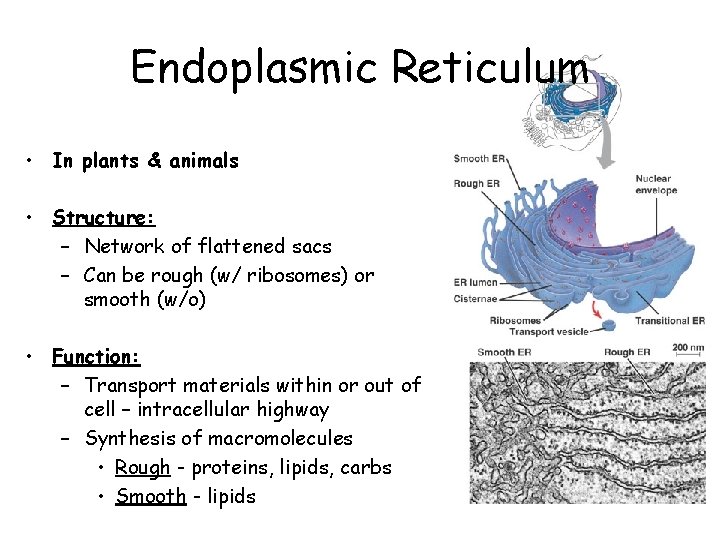 Endoplasmic Reticulum

• In plants & animals

• Structure:
– Network of flattened sacs
– Can be rough (w/ ribosomes) or smooth (w/o)

• Function:
– Transport materials within or out of cell – intracellular highway
– Synthesis of macromolecules
• Rough - proteins, lipids, carbs
• Smooth - lipids

Smooth ER
Rough ER
Nuclear envelope
ER lumen
Cisternae
Ribosomes
Transport vesicle
Transitional ER
Smooth ER
Rough ER
200 nm